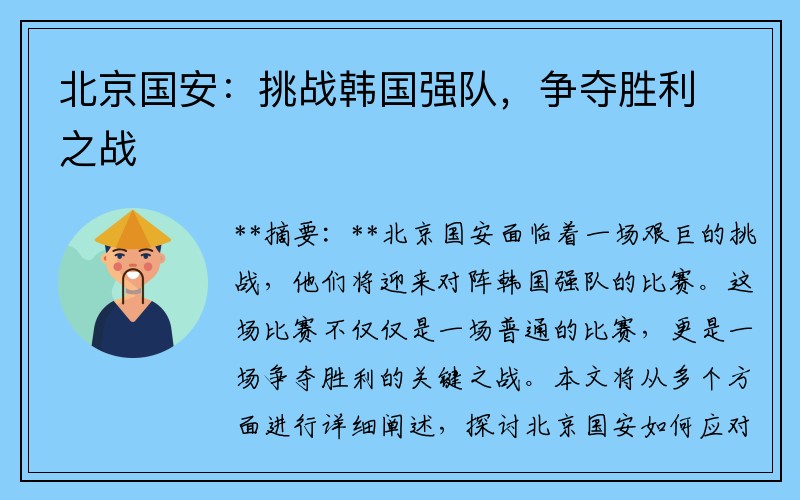 北京国安：挑战韩国强队，争夺胜利之战

**摘要：**北京国安面临着一场艰巨的挑战，他们将迎来对阵韩国强队的比赛。这场比赛不仅仅是一场普通的比赛，更是一场争夺胜利的关键之战。本文将从多个方面进行详细阐述，探讨北京国安如何应对